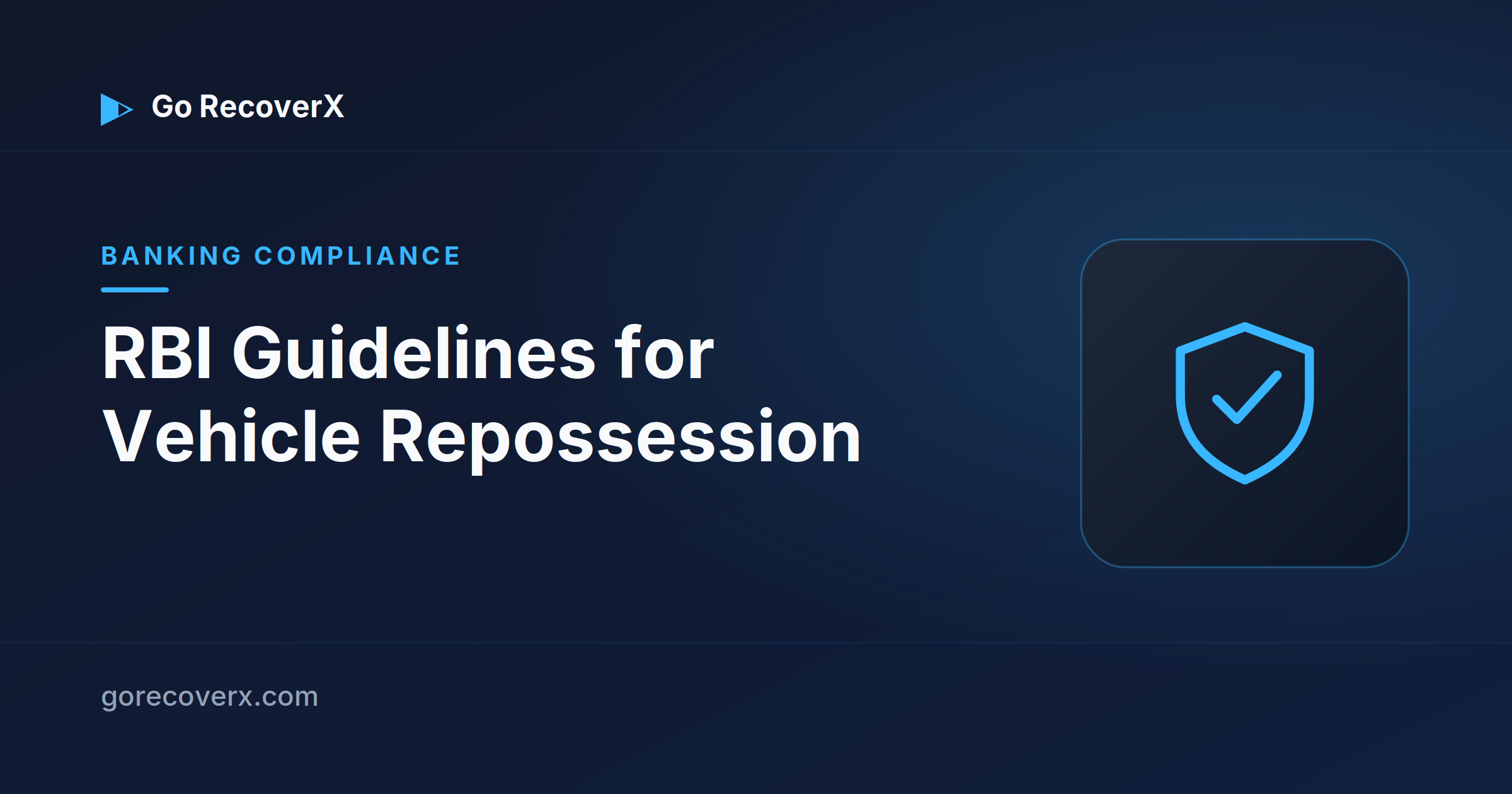 Go RecoverX

BANKING COMPLIANCE

RBI Guidelines for Vehicle Repossession

gorecoverx.com